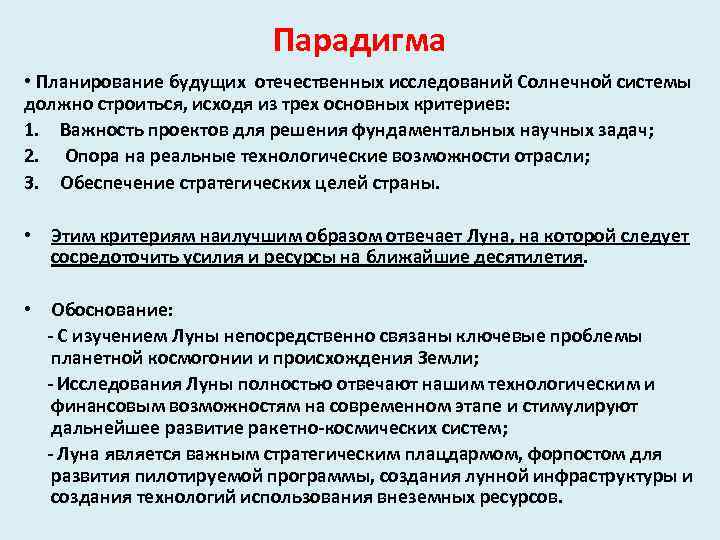 Парадигма

• Планирование будущих отечественных исследований Солнечной системы должно строиться, исходя из трех основных критериев:

1. Важность проектов для решения фундаментальных научных задач;

2. Опора на реальные технологические возможности отрасли;

3. Обеспечение стратегических целей страны.

• Этим критериям наилучшим образом отвечает Луна, на которой следует сосредоточить усилия и ресурсы на ближайшие десятилетия.

• Обоснование:

- С изучением Луны непосредственно связаны ключевые проблемы планетной космогонии и происхождения Земли;

- Исследования Луны полностью отвечают нашим технологическим и финансовым возможностям на современном этапе и стимулируют дальнейшее развитие ракетно-космических систем;

- Луна является важным стратегическим плацдармом, форпостом для развития пилотируемой программы, создания лунной инфраструктуры и создания технологий использования внеземных ресурсов.